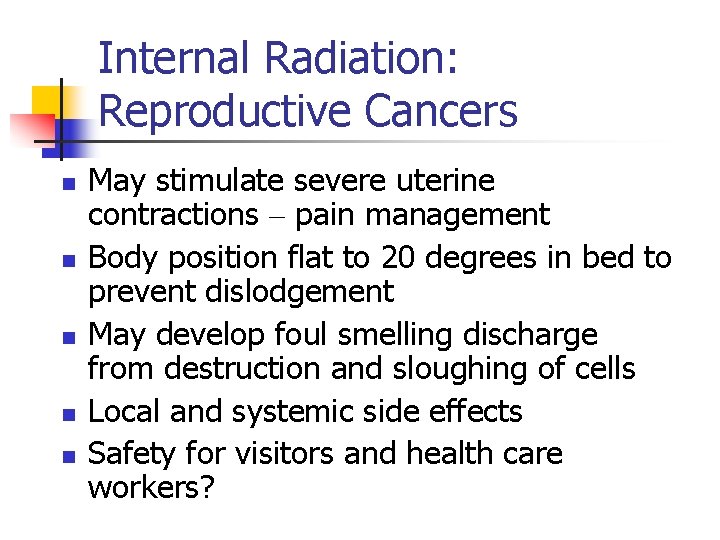 Internal Radiation: Reproductive Cancers

- May stimulate severe uterine contractions – pain management
- Body position flat to 20 degrees in bed to prevent dislodgement
- May develop foul smelling discharge from destruction and sloughing of cells
- Local and systemic side effects
- Safety for visitors and health care workers?